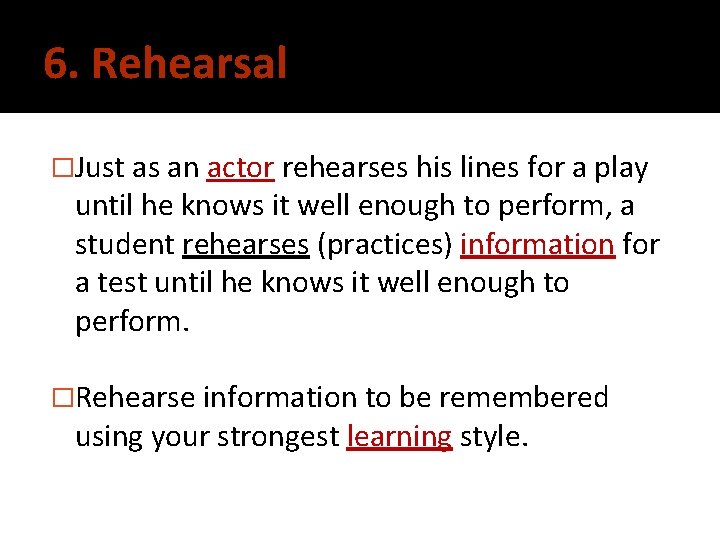 6. Rehearsal

□Just as an actor rehearses his lines for a play until he knows it well enough to perform, a student rehearses (practices) information for a test until he knows it well enough to perform.

□Rehearse information to be remembered using your strongest learning style.